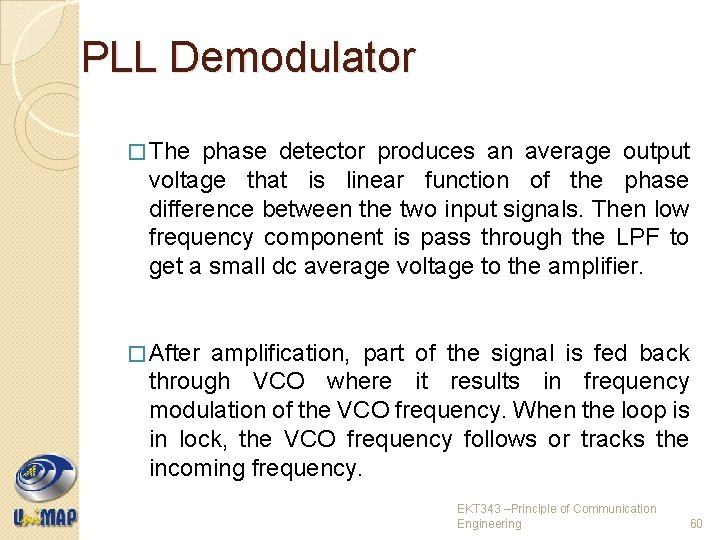 PLL Demodulator

□ The phase detector produces an average output voltage that is linear function of the phase difference between the two input signals. Then low frequency component is pass through the LPF to get a small dc average voltage to the amplifier.

□ After amplification, part of the signal is fed back through VCO where it results in frequency modulation of the VCO frequency. When the loop is in lock, the VCO frequency follows or tracks the incoming frequency.

UniMAP

EKT343 –Principle of Communication Engineering

60